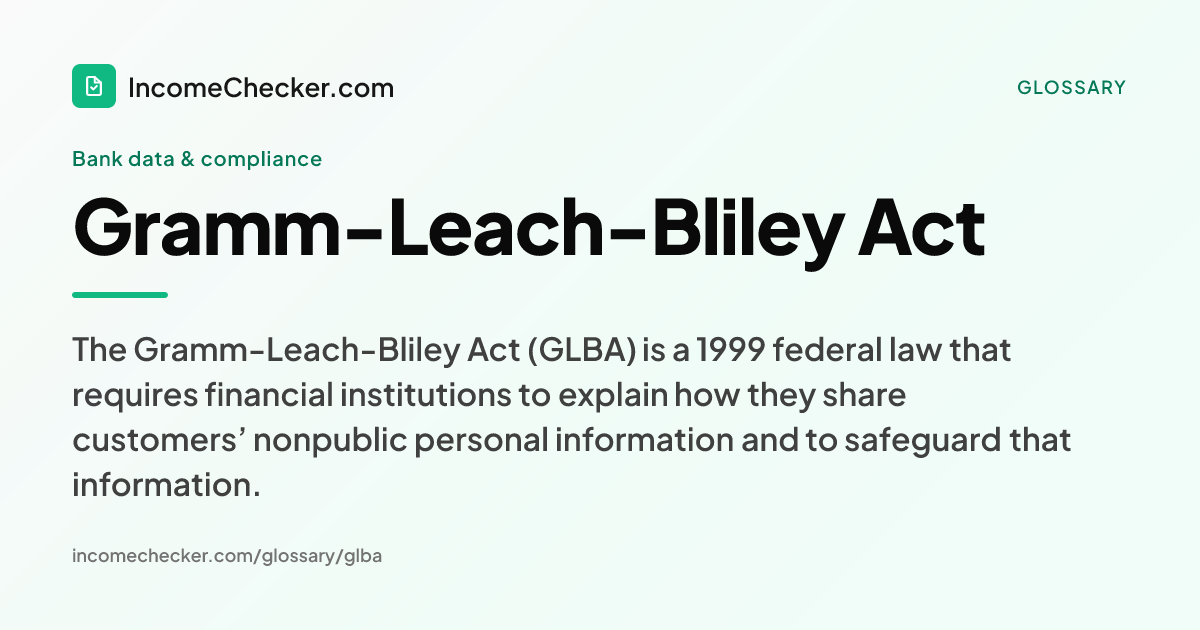 IncomeChecker.com

GLOSSARY

Bank data & compliance

Gramm-Leach-Bliley Act

The Gramm-Leach-Bliley Act (GLBA) is a 1999 federal law that requires financial institutions to explain how they share customers’ nonpublic personal information and to safeguard that information.

incomechecker.com/glossary/glba